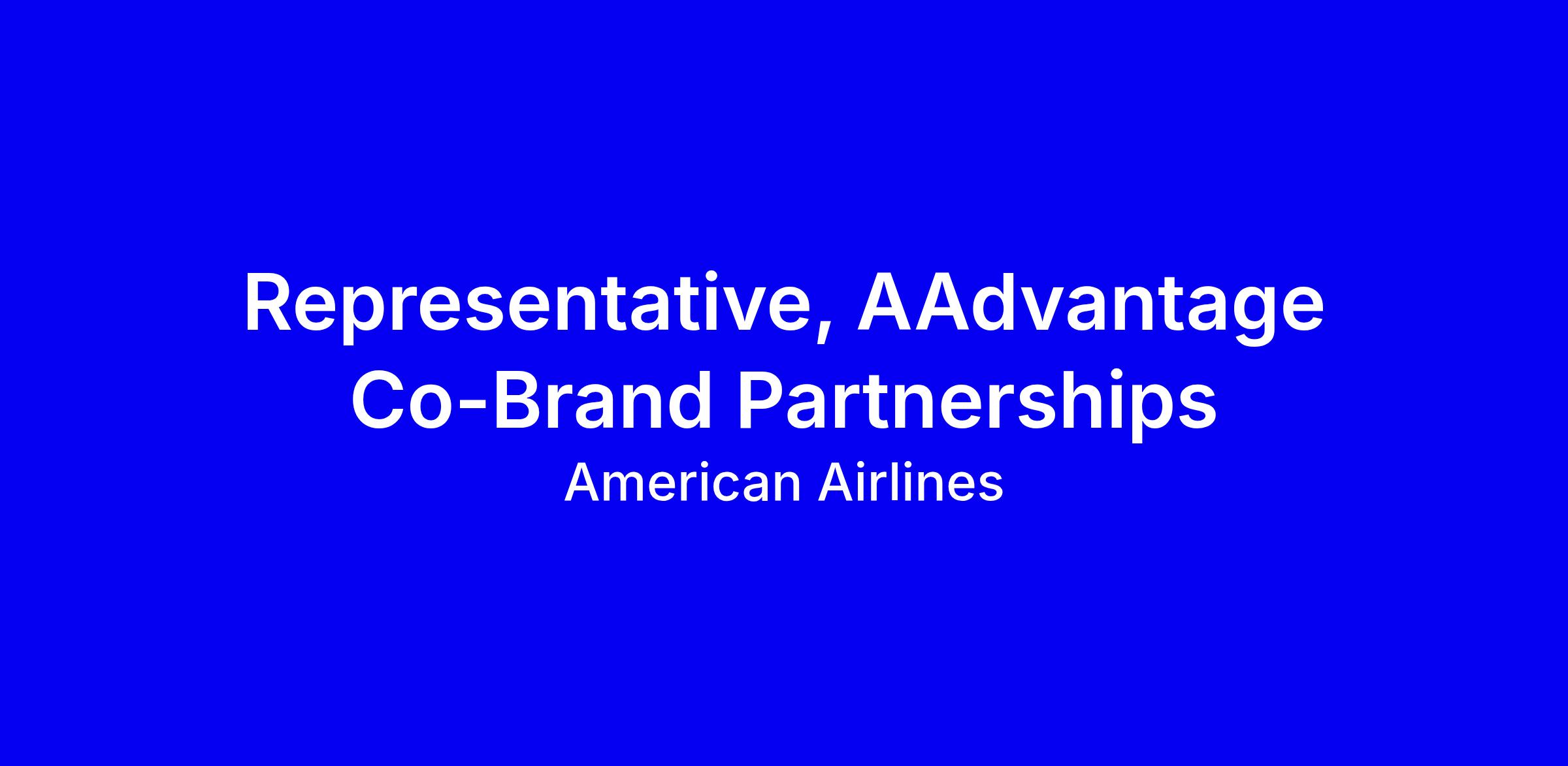 Representative, AAdvantage Co-Brand Partnerships

American Airlines